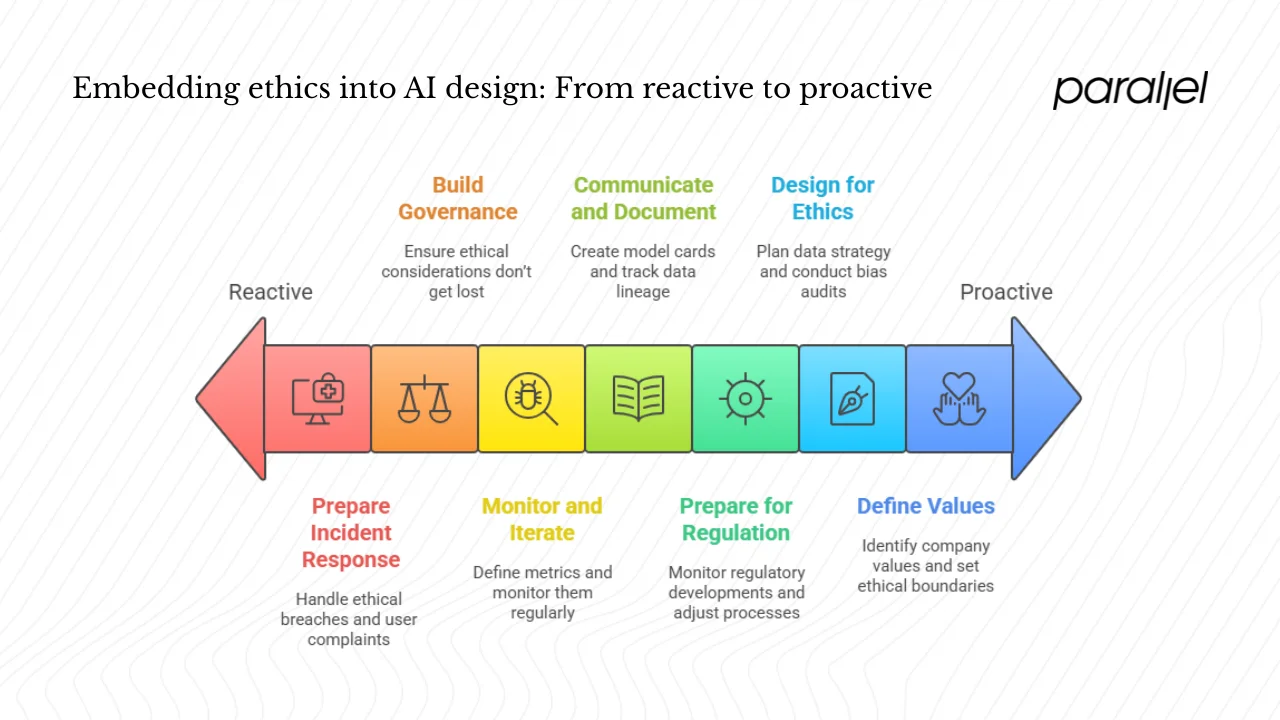 Embedding ethics into AI design: From reactive to proactive

parallel

Build Governance

Ensure ethical considerations don't get lost

Communicate and Document

Create model cards and track data lineage

Design for Ethics

Plan data strategy and conduct bias audits

Reactive

Proactive

Prepare Incident Response

Handle ethical breaches and user complaints

Monitor and Iterate

Define metrics and monitor them regularly

Prepare for Regulation

Monitor regulatory developments and adjust processes

Define Values

Identify company values and set ethical boundaries